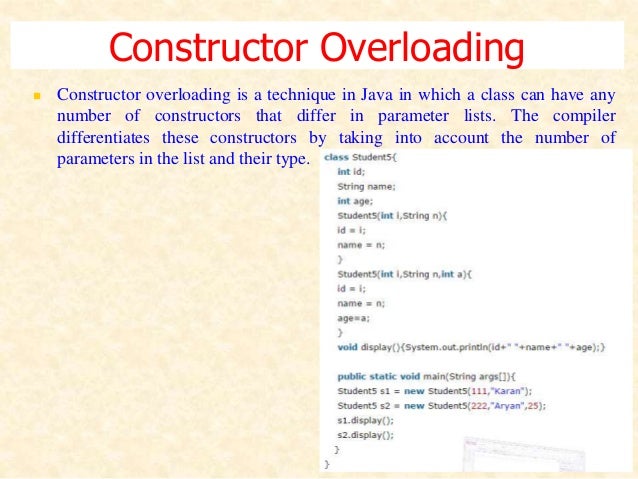 Constructor Overloading

Constructor overloading is a technique in Java in which a class can have any number of constructors that differ in parameter lists. The compiler differentiates these constructors by taking into account the number of parameters in the list and their type.

class Student5{
int id;
String name;
int age;
Student5(int i,String n){
id = i;
name = n;
}
Student5(int i,String n,int a){
id = i;
name = n;
age=a;
}
void display(){System.out.println(id+" "+name+" "+age);}

public static void main(String args[]){
Student5 s1 = new Student5(111,"Karan");
Student5 s2 = new Student5(222,"Aryan",25);
s1.display();
s2.display();
}
}